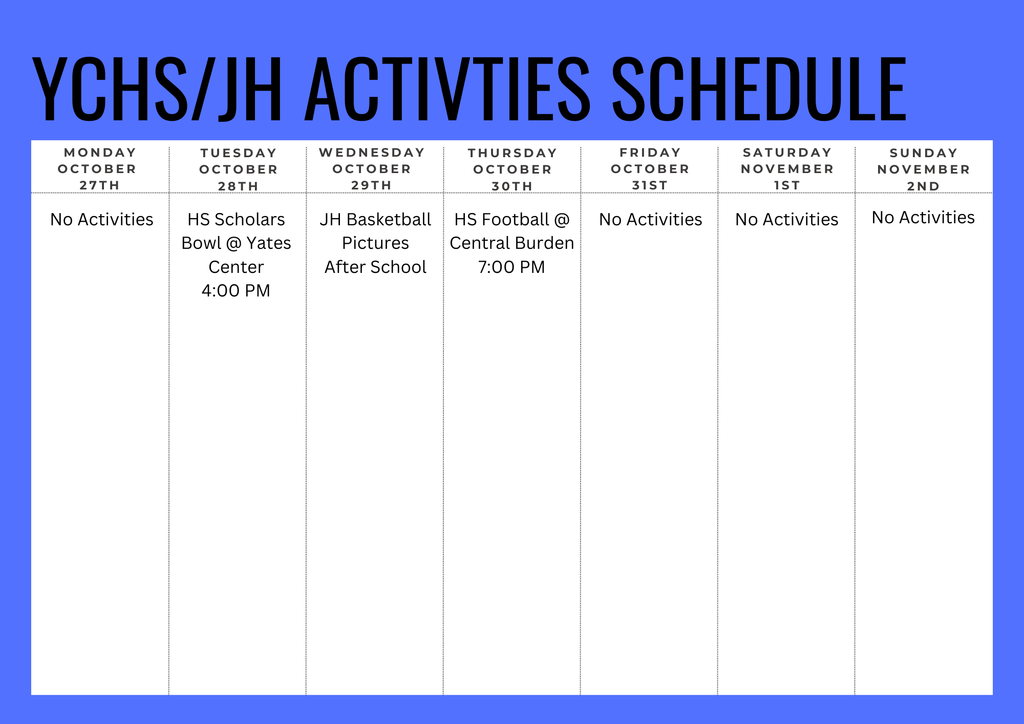 YCHS/JH ACTIVTIES SCHEDULE

| MONDAY OCTOBER 27TH | TUESDAY OCTOBER 28TH | WEDNESDAY OCTOBER 29TH | THURSDAY OCTOBER 30TH | FRIDAY OCTOBER 31ST | SATURDAY NOVEMBER 1ST | SUNDAY NOVEMBER 2ND |
|---|---|---|---|---|---|---|
| No Activities | HS Scholars Bowl @ Yates Center 4:00 PM | JH Basketball Pictures After School | HS Football @ Central Burden 7:00 PM | No Activities | No Activities | No Activities |